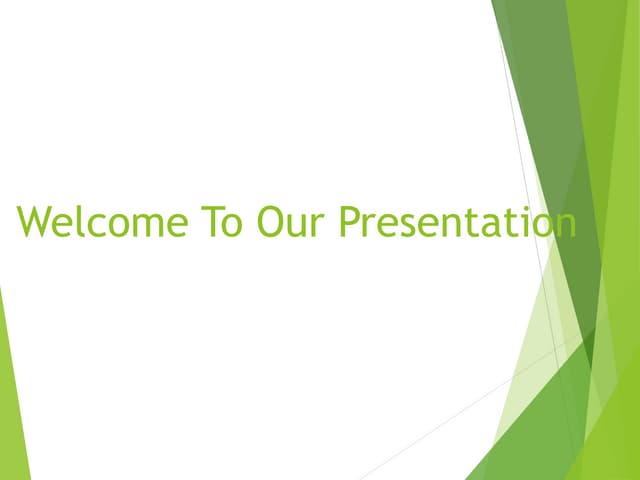 Welcome To Our Presentation